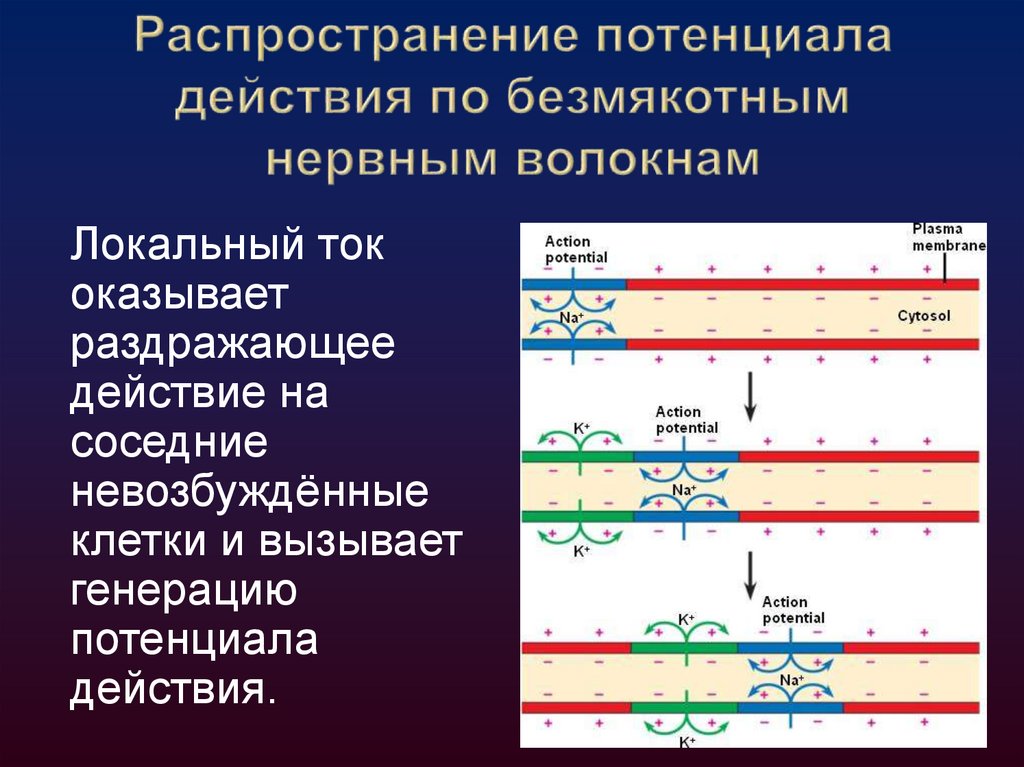 Распространение потенциала действия по безмякотным нервным волокнам

Локальный ток оказывает раздражающее действие на соседние невозбуждённые клетки и вызывает генерацию потенциала действия.

Action potential

Plasma membrane

$Na^+$

Cytosol

$K^+$

Action potential

$Na^+$

$K^+$

$K^+$

Action potential

$Na^+$

$K^+$